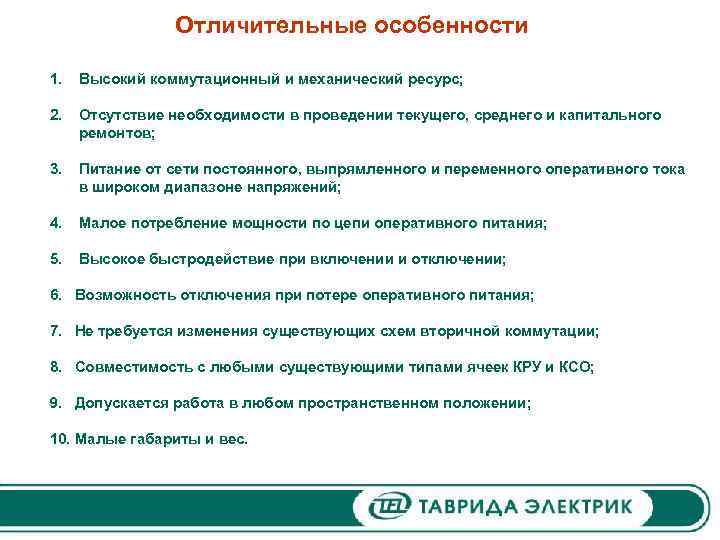 Отличительные особенности

1. Высокий коммутационный и механический ресурс;

2. Отсутствие необходимости в проведении текущего, среднего и капитального ремонтов;

3. Питание от сети постоянного, выпрямленного и переменного оперативного тока в широком диапазоне напряжений;

4. Малое потребление мощности по цепи оперативного питания;

5. Высокое быстродействие при включении и отключении;

6. Возможность отключения при потере оперативного питания;

7. Не требуется изменения существующих схем вторичной коммутации;

8. Совместимость с любыми существующими типами ячеек КРУ и КСО;

9. Допускается работа в любом пространственном положении;

10. Малые габариты и вес.

TEL ТАВРИДА ЭЛЕКТРИК